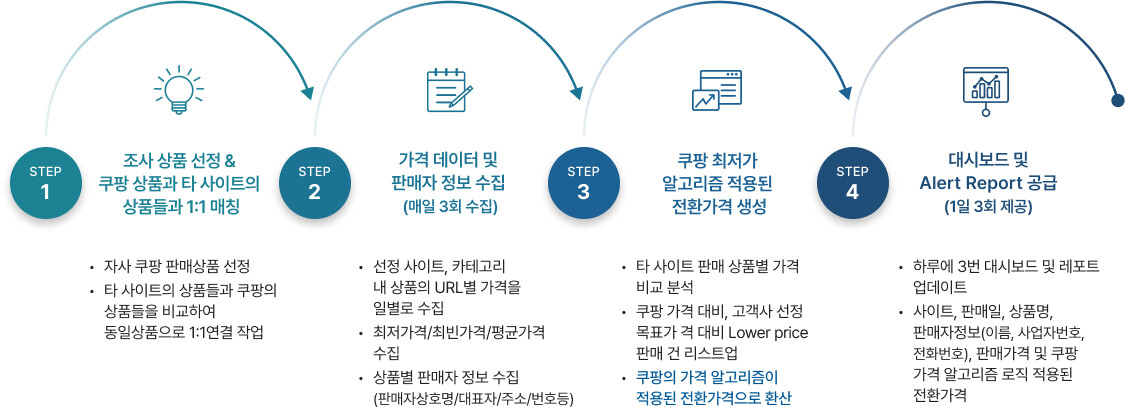 STEP 1

조사 상품 선정 & 쿠팡 상품과 타 사이트의 상품들과 1:1 매칭

• 자사 쿠팡 판매상품 선정
• 타 사이트의 상품들과 쿠팡의 상품들을 비교하여 동일상품으로 1:1연결 작업

STEP 2

가격 데이터 및 판매자 정보 수집 (매일 3회 수집)

• 선정 사이트, 카테고리 내 상품의 URL별 가격을 일별로 수집
• 최저가격/최빈가격/평균가격 수집
• 상품별 판매자 정보 수집 (판매자상호명/대표자/주소/번호등)

STEP 3

쿠팡 최저가 알고리즘 적용된 전환가격 생성

• 타 사이트 판매 상품별 가격 비교 분석
• 쿠팡 가격 대비, 고객사 선정 목표가 격 대비 Lower price 판매 건 리스트업
• 쿠팡의 가격 알고리즘이 적용된 전환가격으로 환산

STEP 4

대시보드 및 Alert Report 공급 (1일 3회 제공)

• 하루에 3번 대시보드 및 레포트 업데이트
• 사이트, 판매일, 상품명, 판매자정보(이름, 사업자번호, 전화번호), 판매가격 및 쿠팡 가격 알고리즘 로직 적용된 전환가격